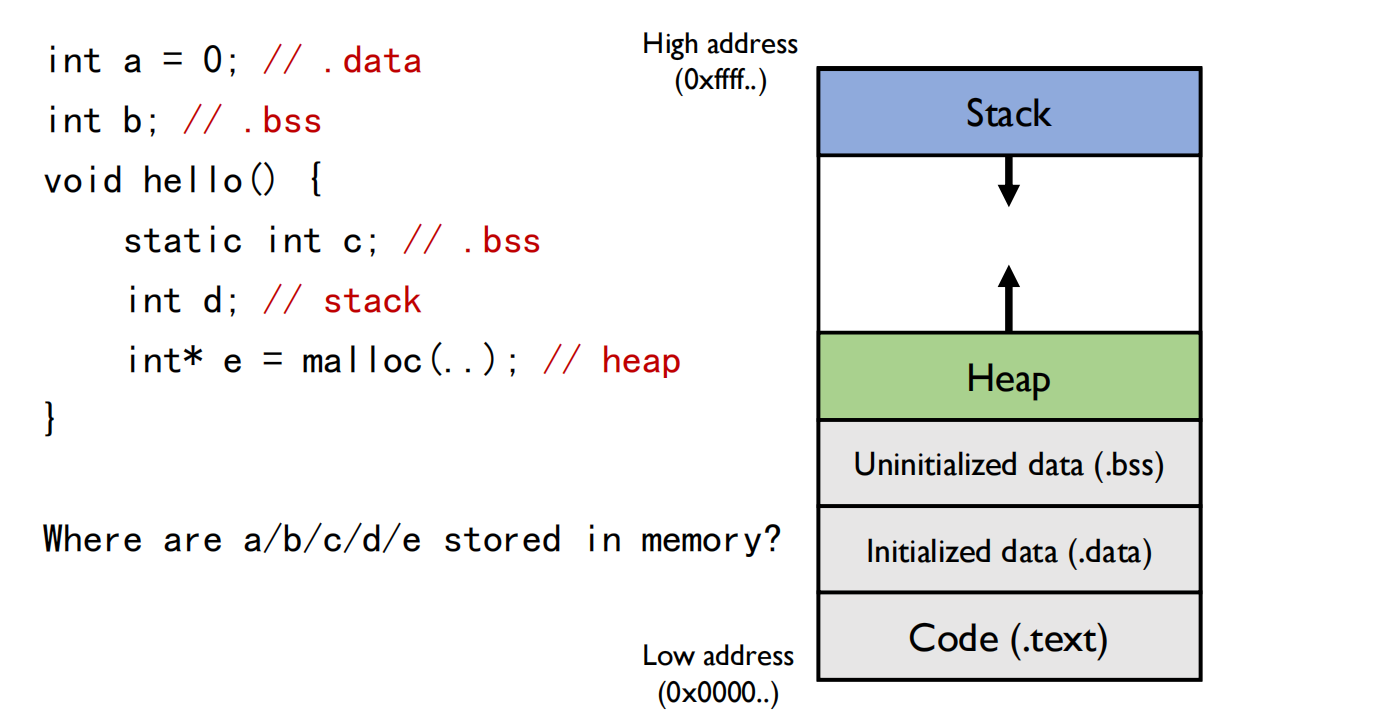 int a = 0; // .data
int b; // .bss
void hello() {
    static int c; // .bss
    int d; // stack
    int* e = malloc(..); // heap
}

Where are a/b/c/d/e stored in memory?

High address (0xffff..)

Stack

Heap

Uninitialized data (.bss)

Initialized data (.data)

Code (.text)

Low address (0x0000..)